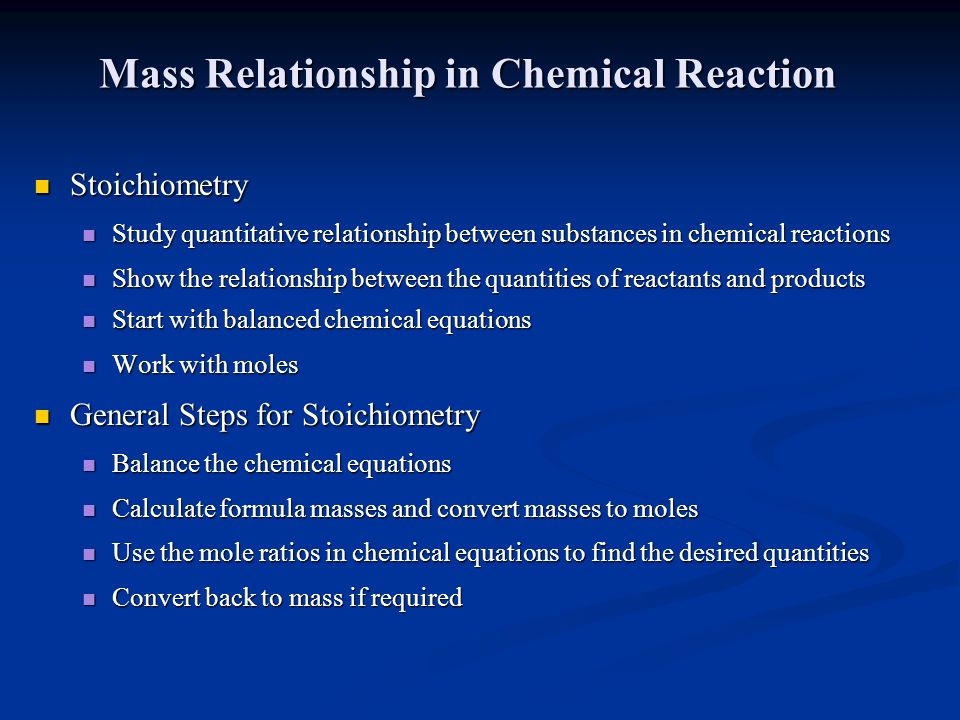 Mass Relationship in Chemical Reaction

Stoichiometry

Study quantitative relationship between substances in chemical reactions

Show the relationship between the quantities of reactants and products

Start with balanced chemical equations

Work with moles

General Steps for Stoichiometry

Balance the chemical equations

Calculate formula masses and convert masses to moles

Use the mole ratios in chemical equations to find the desired quantities

Convert back to mass if required